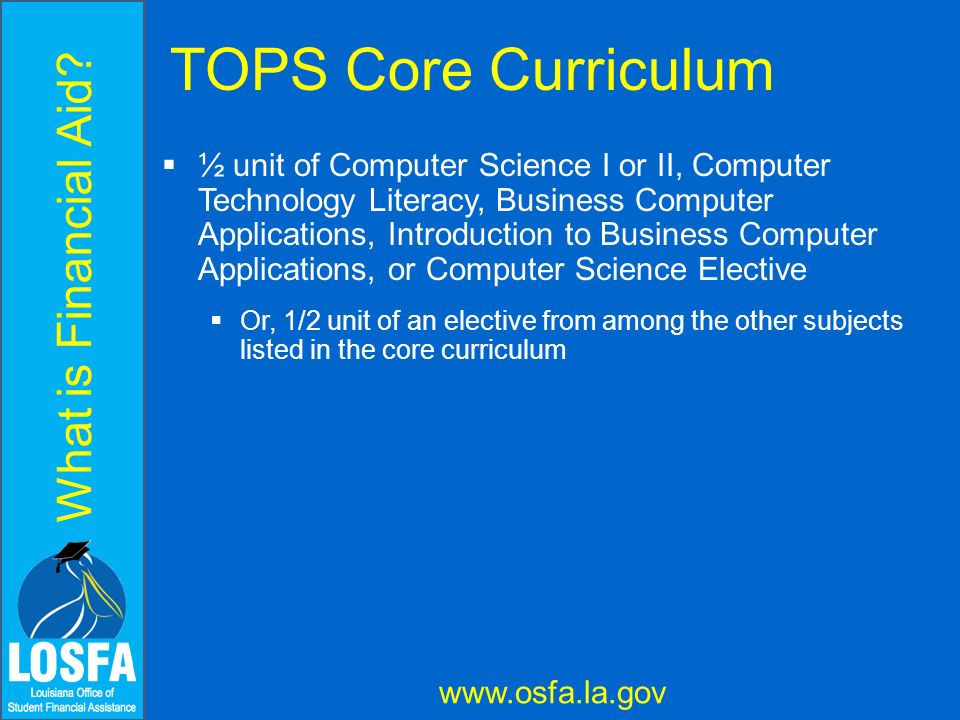 What is Financial Aid?

TOPS Core Curriculum

▪ ½ unit of Computer Science I or II, Computer Technology Literacy, Business Computer Applications, Introduction to Business Computer Applications, or Computer Science Elective

▪ Or, 1/2 unit of an elective from among the other subjects listed in the core curriculum

LOSFA
Louisiana Office of Student Financial Assistance

www.osfa.la.gov